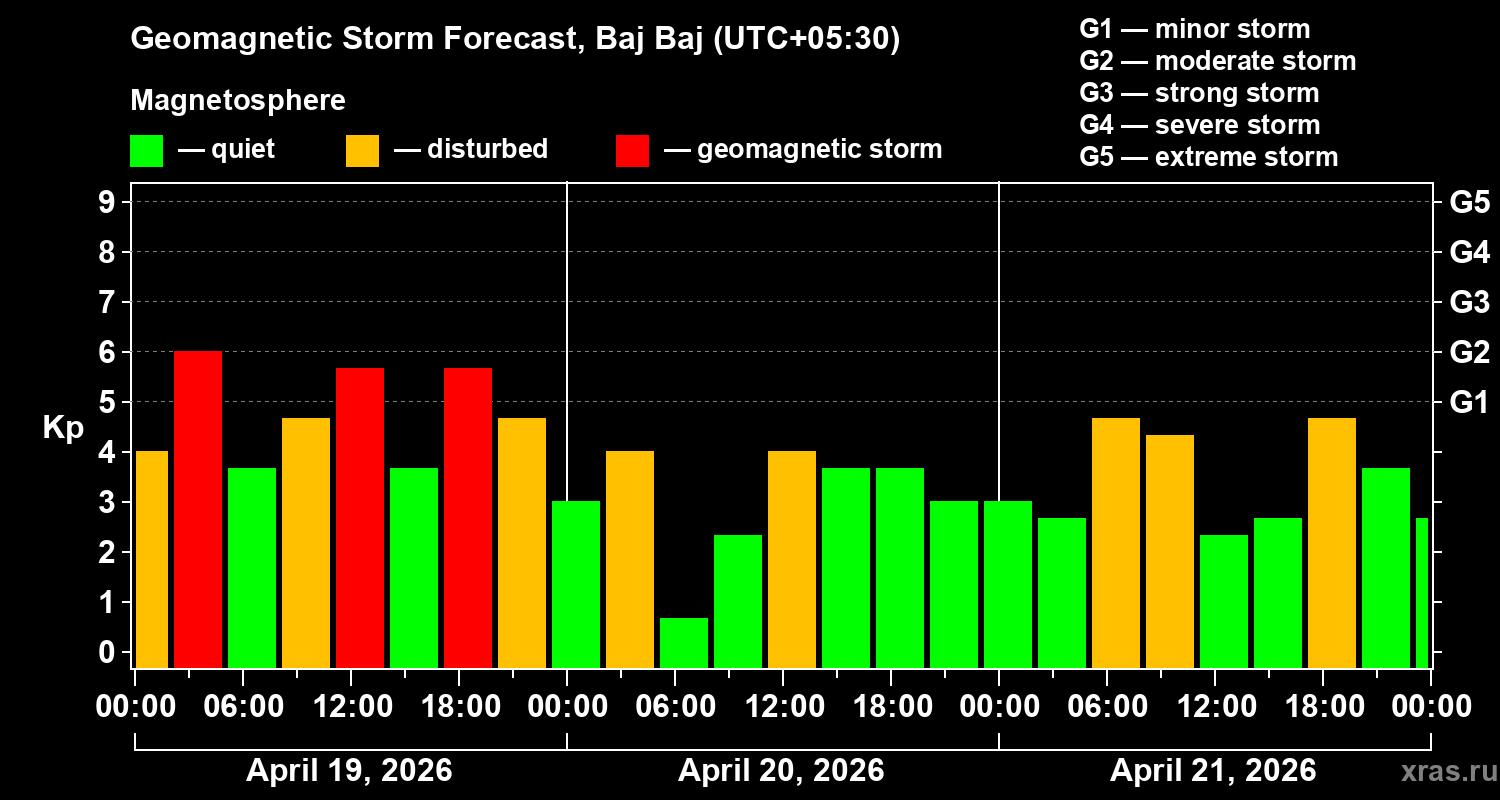 Geomagnetic Storm Forecast, Baj Baj (UTC+05:30)

Magnetosphere

— quiet — disturbed — geomagnetic storm

G1 — minor storm
G2 — moderate storm
G3 — strong storm
G4 — severe storm
G5 — extreme storm

Kp

9
8
7
6
5
4
3
2
1
0

G5
G4
G3
G2
G1

00:00 06:00 12:00 18:00 00:00 06:00 12:00 18:00 00:00 06:00 12:00 18:00 00:00

April 19, 2026
April 20, 2026
April 21, 2026

xras.ru